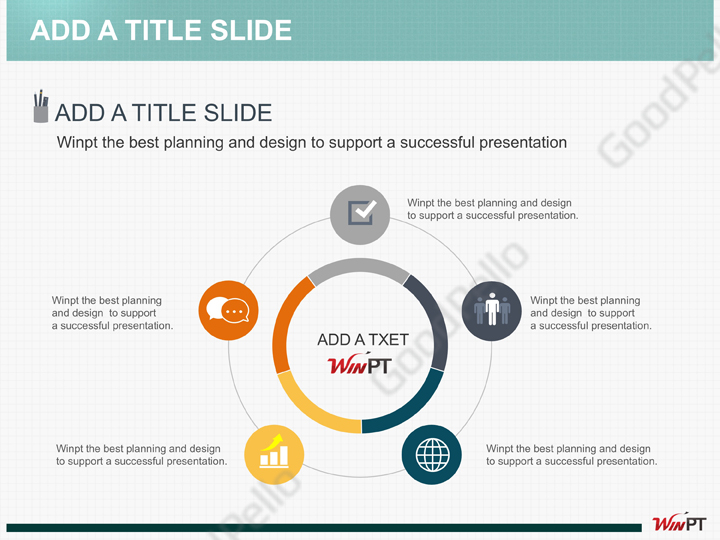 ADD A TITLE SLIDE

ADD A TITLE SLIDE

Winpt the best planning and design to support a successful presentation

Winpt the best planning and design to support a successful presentation.

Winpt the best planning and design to support a successful presentation.

Winpt the best planning and design to support a successful presentation.

ADD A TXET

WINPT

Winpt the best planning and design to support a successful presentation.

Winpt the best planning and design to support a successful presentation.

GoodPello

GoodPello

GoodPello

WINPT